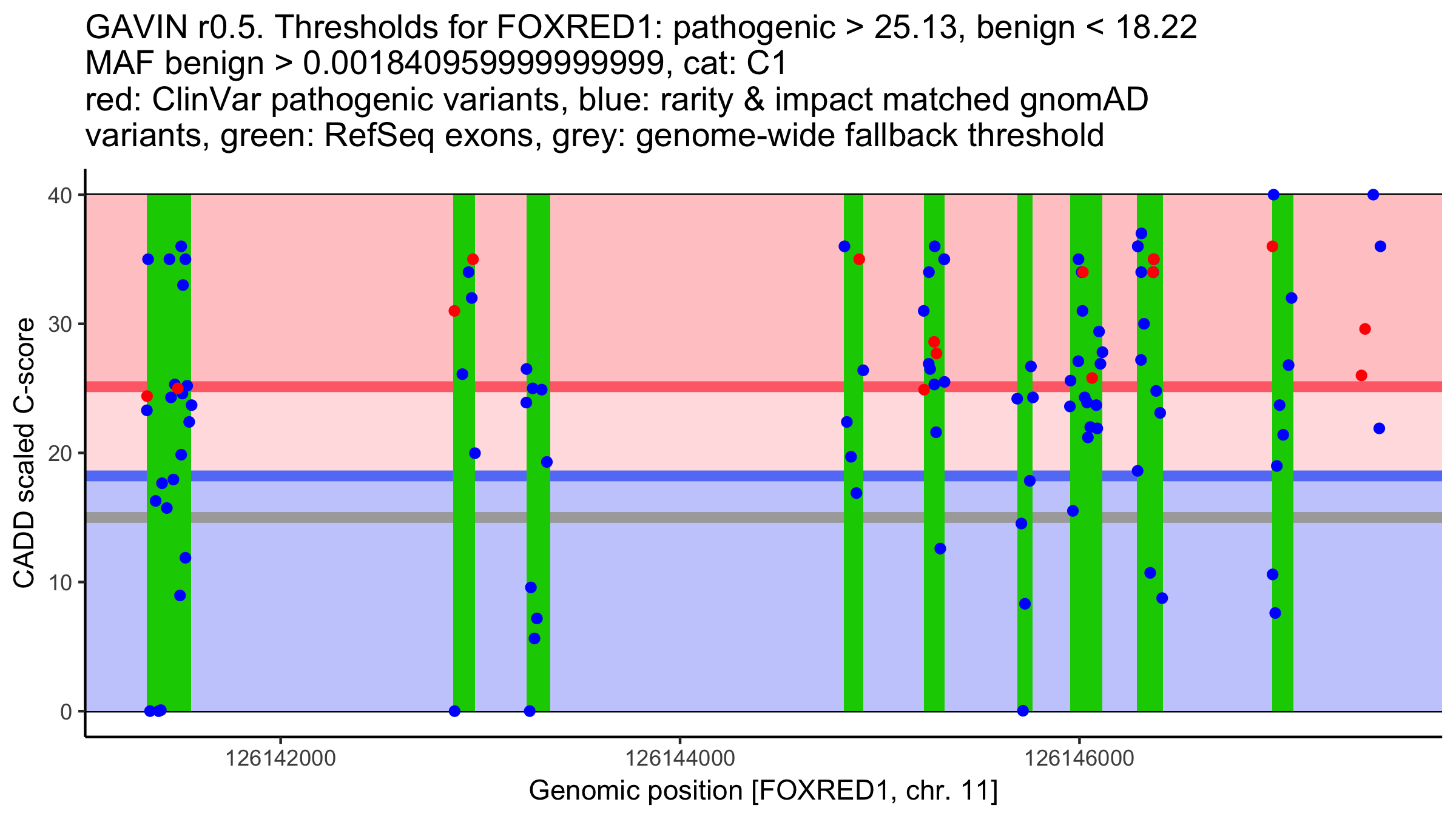 GAVIN r0.5. Thresholds for FOXRED1: pathogenic > 25.13, benign < 18.22
MAF benign > 0.00184095999999999, cat: C1
red: ClinVar pathogenic variants, blue: rarity & impact matched gnomAD variants, green: RefSeq exons, grey: genome-wide fallback threshold

CADD scaled C-score

40
30
20
10
0

126142000
126144000
126146000

Genomic position [FOXRED1, chr. 11]